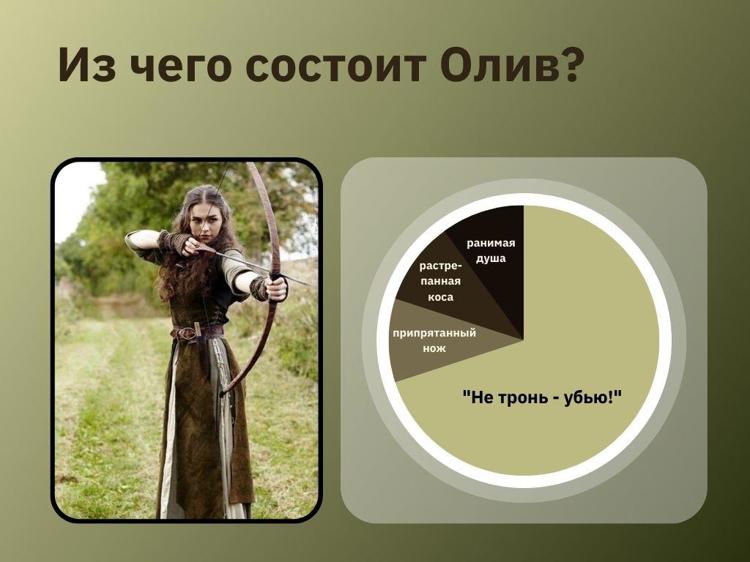 Из чего состоит Олив?

ранимая душа

растрепанная коса

припрятанный нож

"Не тронь - убью!"